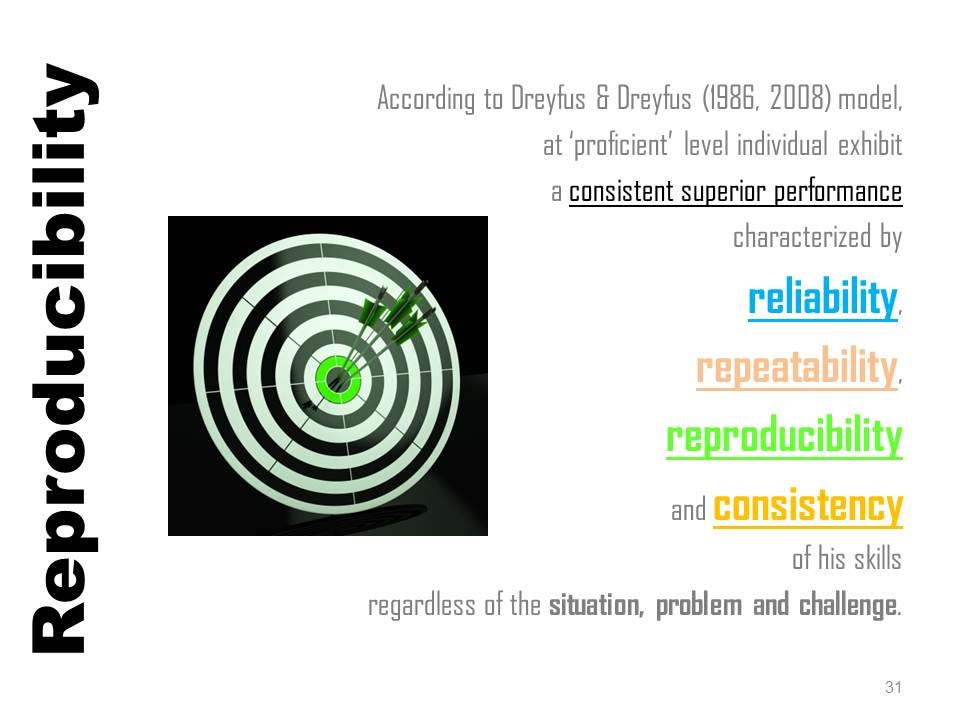 Reproducibility

According to Dreyfus & Dreyfus (1986, 2008) model, at 'proficient' level individual exhibit a consistent superior performance characterized by reliability, repeatability, reproducibility and consistency of his skills regardless of the situation, problem and challenge.

31